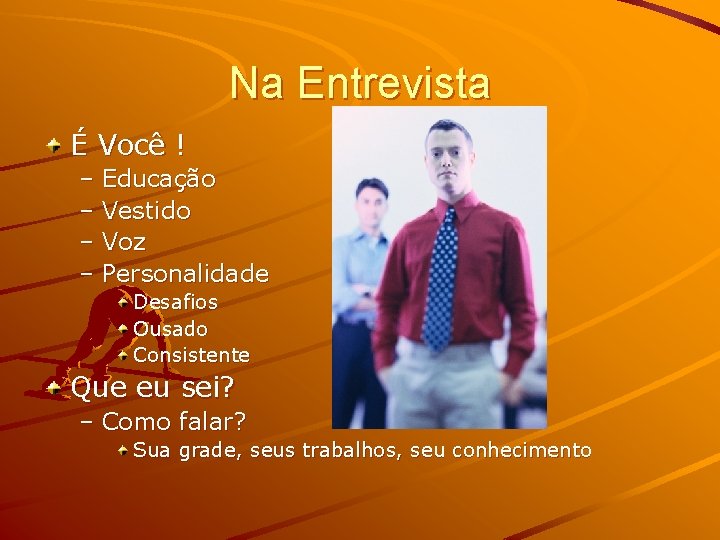 Na Entrevista

É Você !

– Educação

– Vestido

– Voz

– Personalidade

Desafios

Ousado

Consistente

Que eu sei?

– Como falar?

Sua grade, seus trabalhos, seu conhecimento